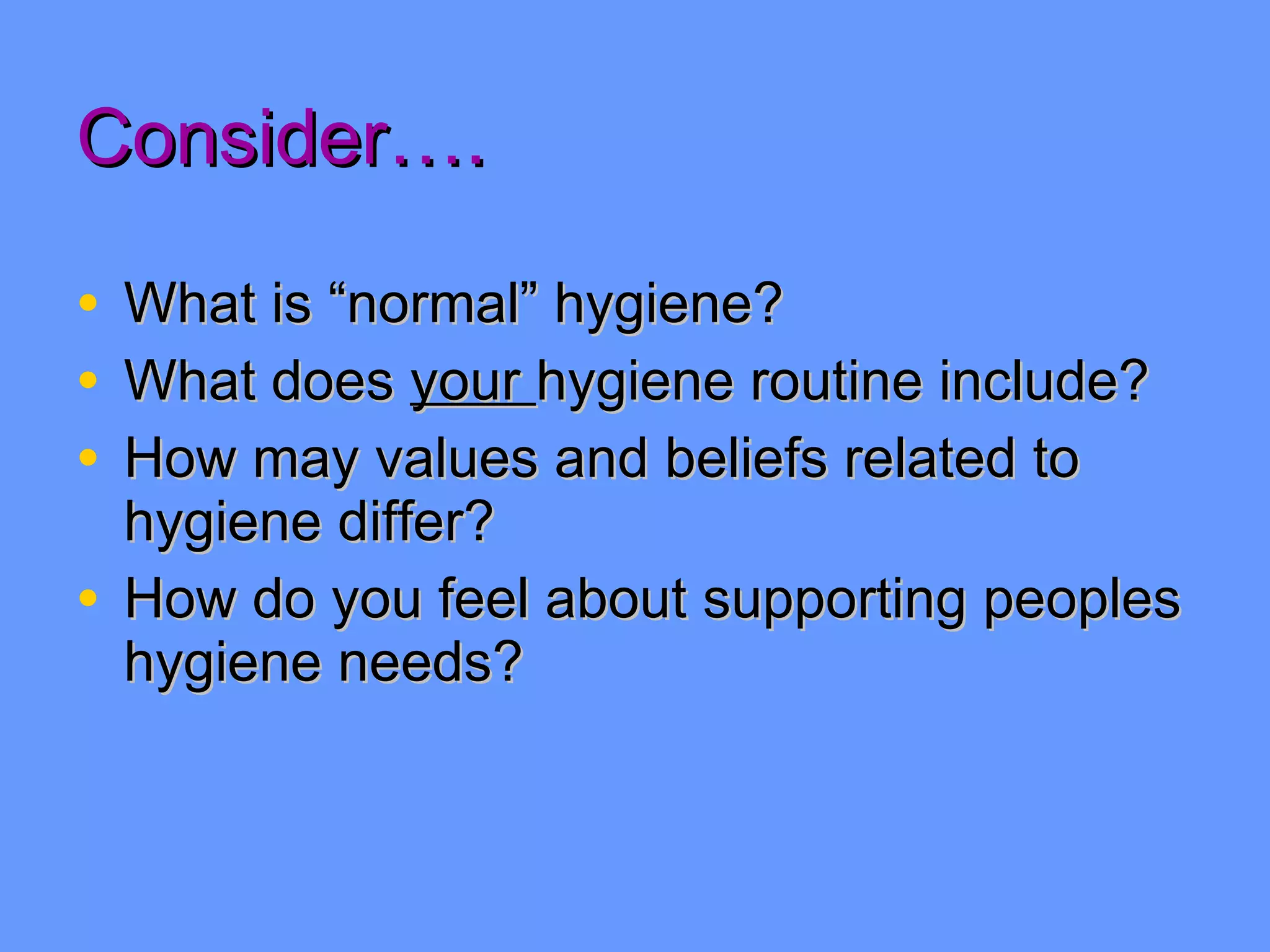 Consider….

• What is “normal” hygiene?
• What does your hygiene routine include?
• How may values and beliefs related to hygiene differ?
• How do you feel about supporting peoples hygiene needs?